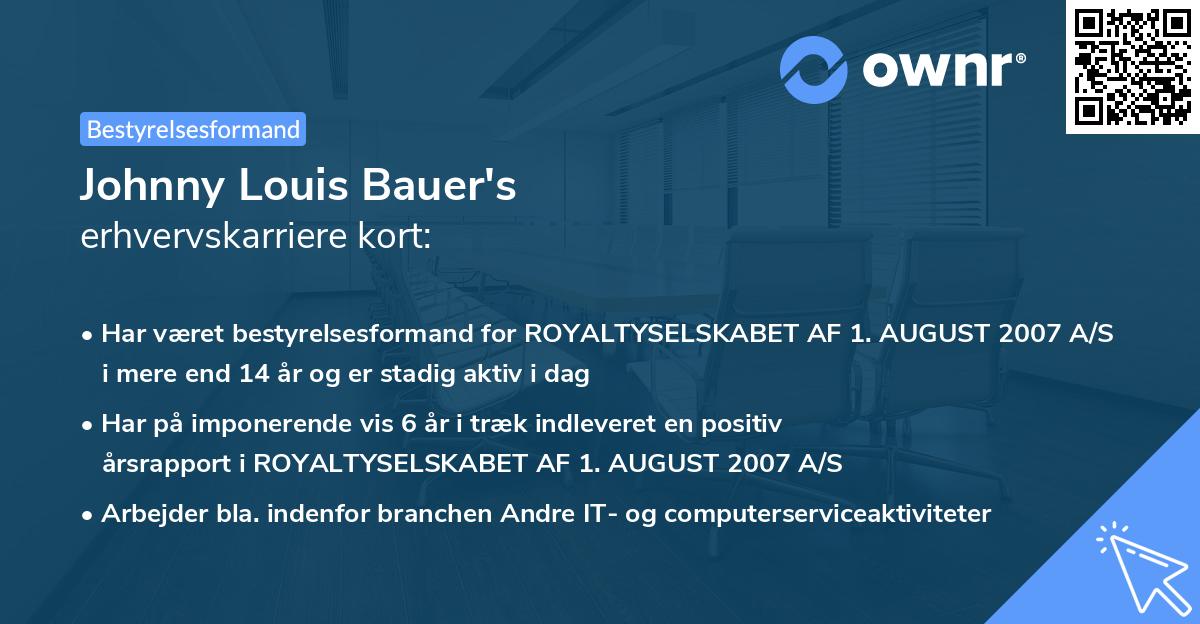 ownr®

Bestyrelsesformand

Johnny Louis Bauer's
erhvervskarriere kort:

• Har været bestyrelsesformand for ROYALTYSELSKABET AF 1. AUGUST 2007 A/S i mere end 14 år og er stadig aktiv i dag

• Har på imponerende vis 6 år i træk indleveret en positiv årsrapport i ROYALTYSELSKABET AF 1. AUGUST 2007 A/S

• Arbejder bla. indenfor branchen Andre IT- og computerserviceaktiviteter